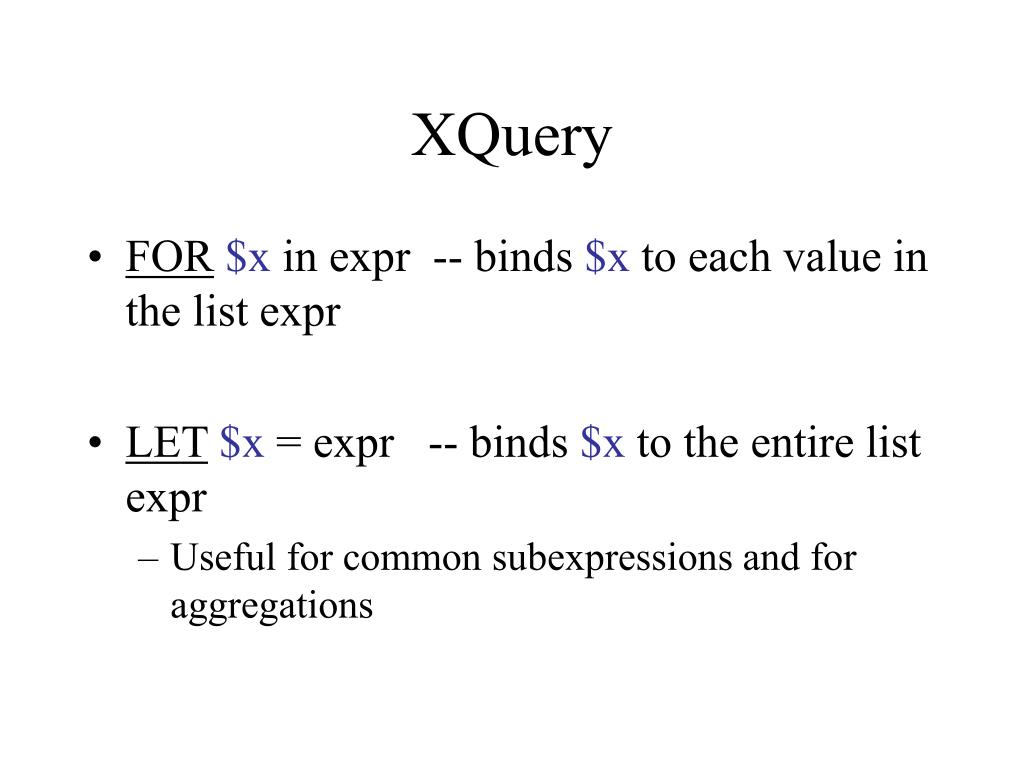 XQuery

• FOR \$x in expr -- binds \$x to each value in the list expr

• LET \$x = expr -- binds \$x to the entire list expr

– Useful for common subexpressions and for aggregations